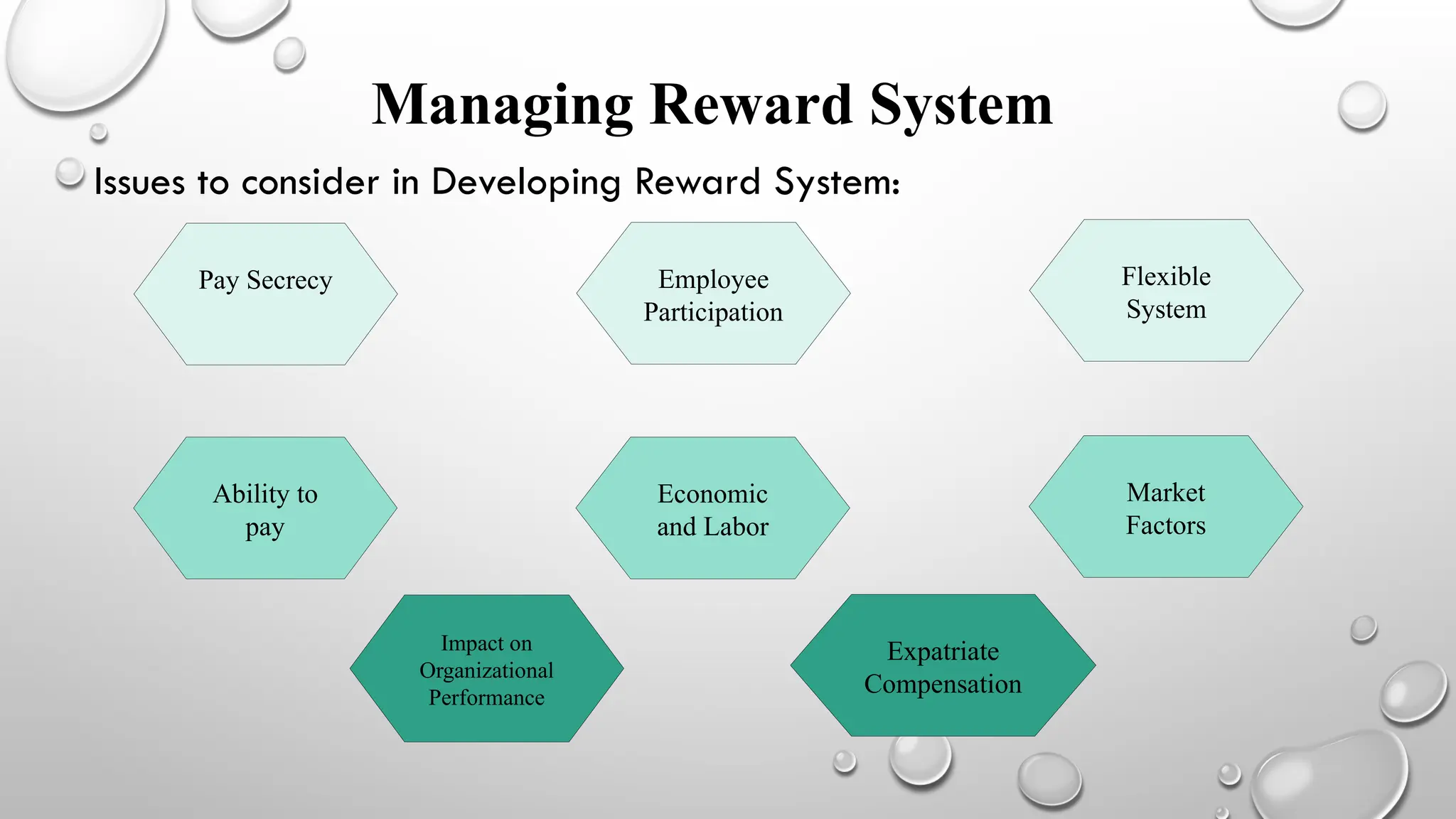 Managing Reward System

Issues to consider in Developing Reward System:

Pay Secrecy

Employee Participation

Flexible System

Ability to pay

Economic and Labor

Market Factors

Impact on Organizational Performance

Expatriate Compensation